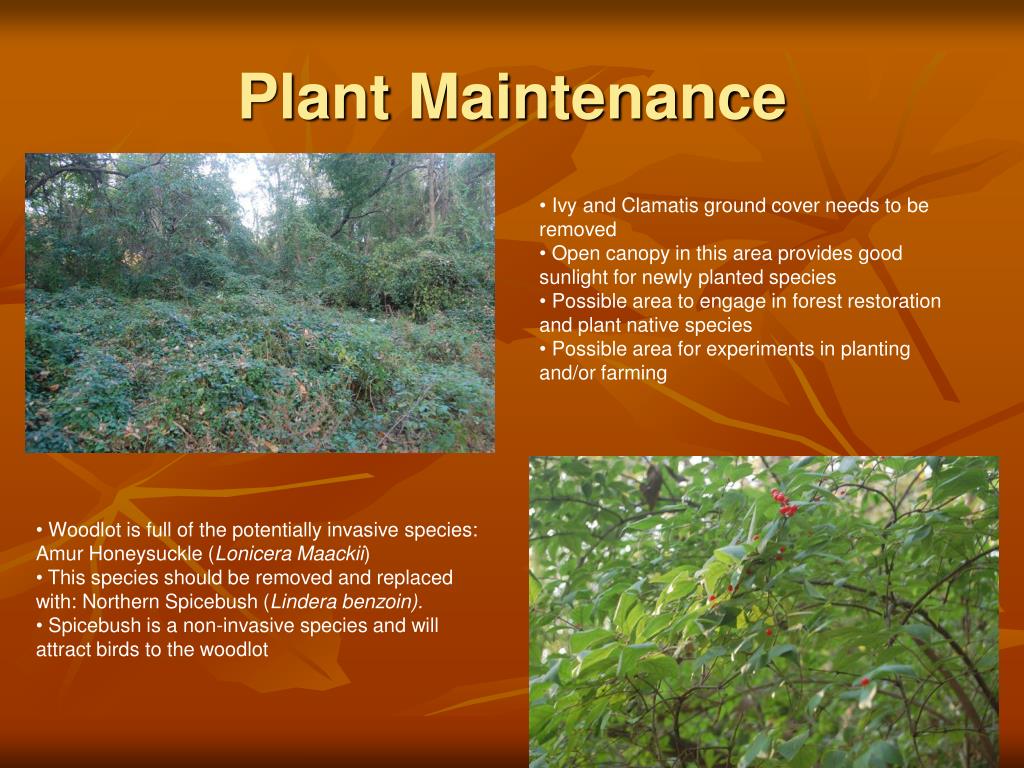 Plant Maintenance

• Ivy and Clamatis ground cover needs to be removed
• Open canopy in this area provides good sunlight for newly planted species
• Possible area to engage in forest restoration and plant native species
• Possible area for experiments in planting and/or farming

• Woodlot is full of the potentially invasive species: Amur Honeysuckle (Lonicera Maackii)
• This species should be removed and replaced with: Northern Spicebush (Lindera benzoin).
• Spicebush is a non-invasive species and will attract birds to the woodlot